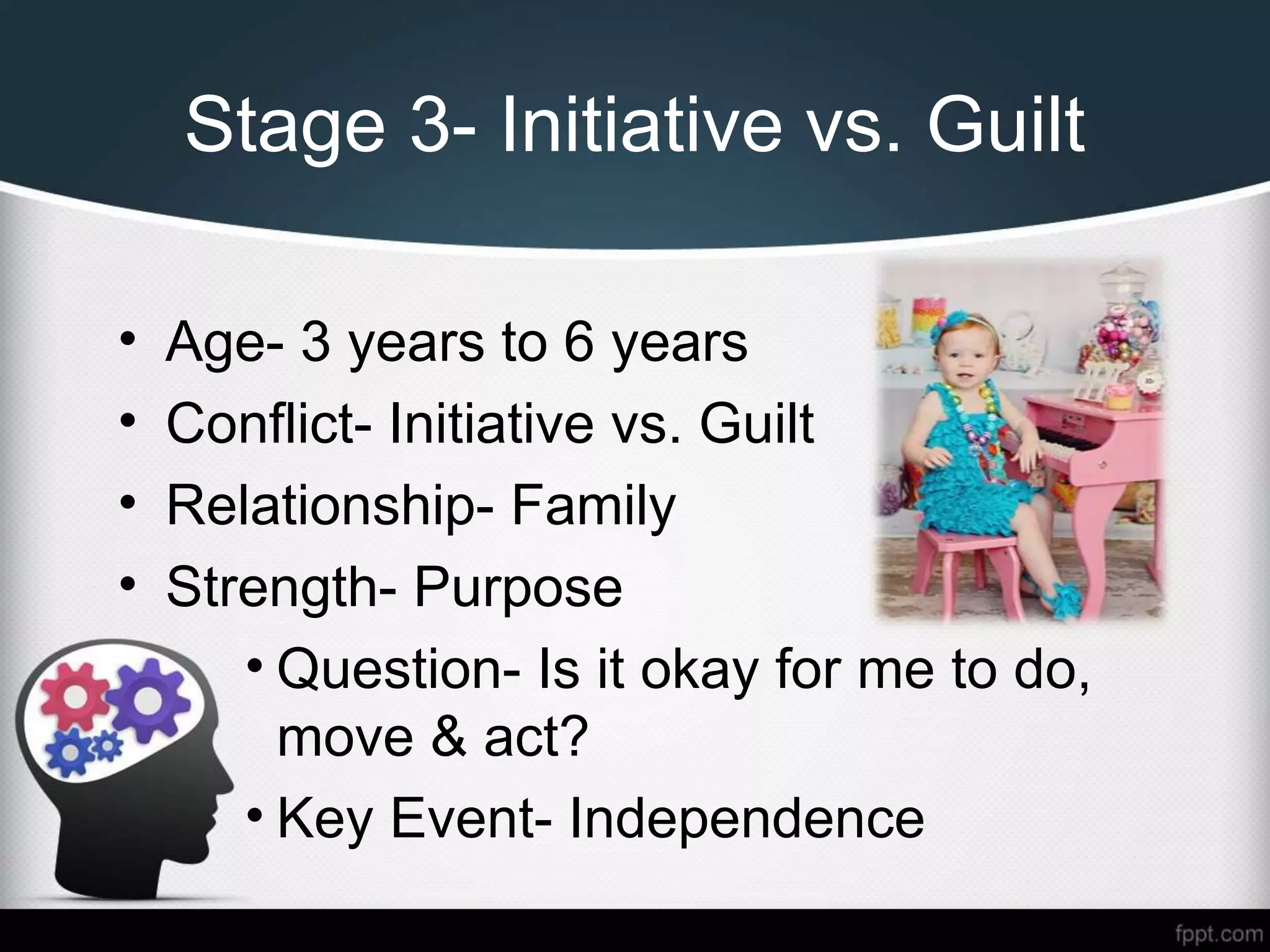 Stage 3- Initiative vs. Guilt

• Age- 3 years to 6 years
• Conflict- Initiative vs. Guilt
• Relationship- Family
• Strength- Purpose
• Question- Is it okay for me to do, move & act?
• Key Event- Independence

fppt.com